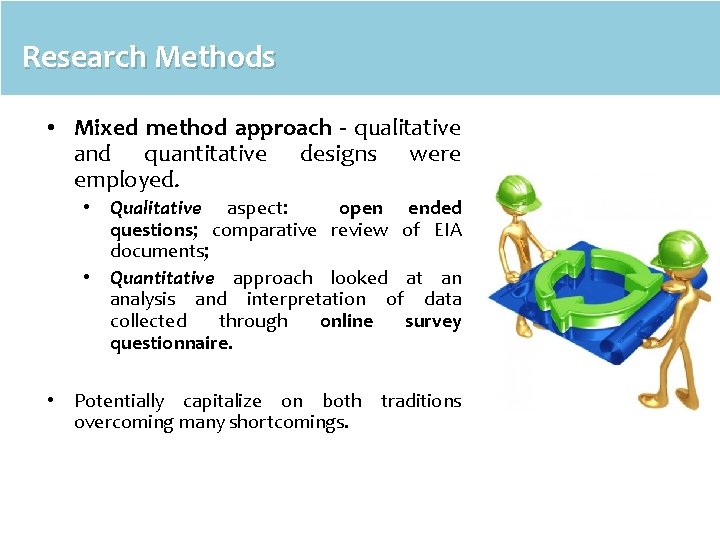 Research Methods

• Mixed method approach - qualitative and quantitative designs were employed.

• Qualitative aspect: open ended questions; comparative review of EIA documents;

• Quantitative approach looked at an analysis and interpretation of data collected through online survey questionnaire.

• Potentially capitalize on both traditions overcoming many shortcomings.